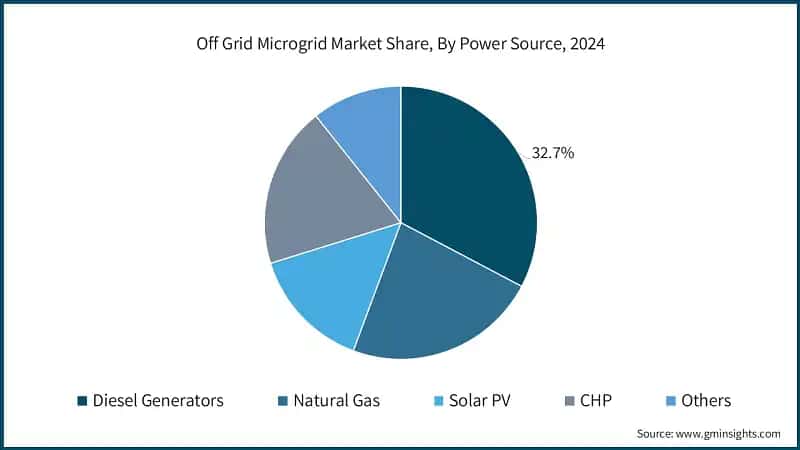 Off Grid Microgrid Market Share, By Power Source, 2024

32.7%

Diesel Generators
Natural Gas
Solar PV
CHP
Others

Source: www.gminsights.com